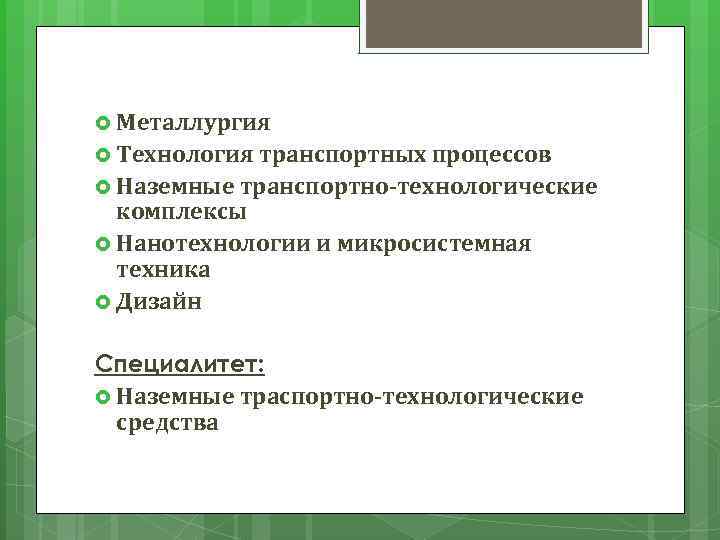 Металлургия
Технология транспортных процессов
Наземные транспортно-технологические комплексы
Нанотехнологии и микросистемная техника
Дизайн

Специалитет:
Наземные траспортно-технологические средства